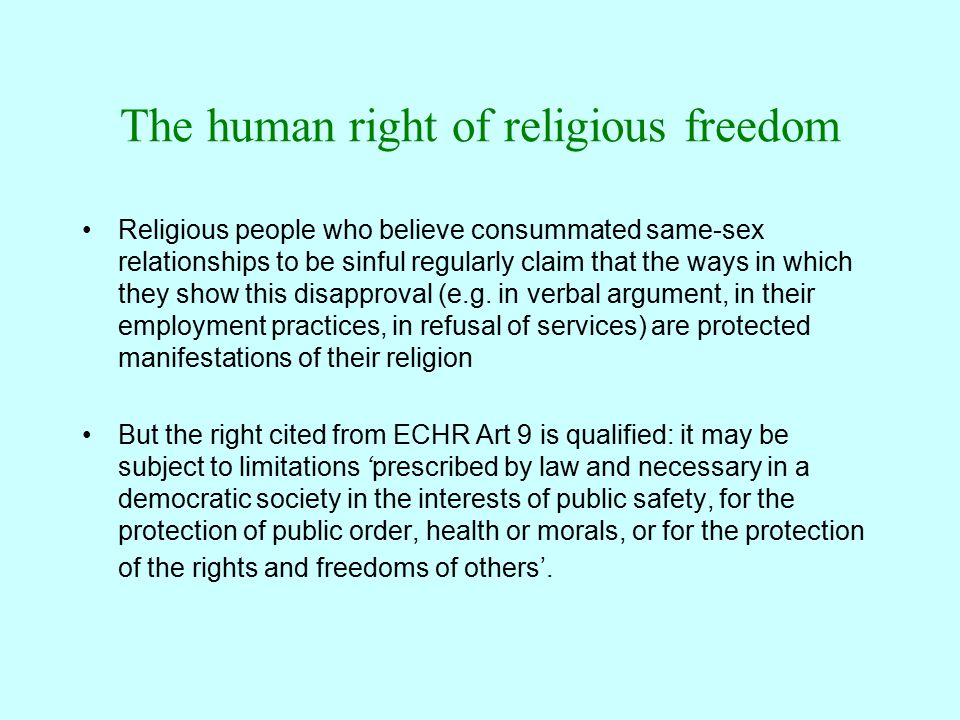 The human right of religious freedom

• Religious people who believe consummated same-sex relationships to be sinful regularly claim that the ways in which they show this disapproval (e.g. in verbal argument, in their employment practices, in refusal of services) are protected manifestations of their religion

• But the right cited from ECHR Art 9 is qualified: it may be subject to limitations ‘prescribed by law and necessary in a democratic society in the interests of public safety, for the protection of public order, health or morals, or for the protection of the rights and freedoms of others’.